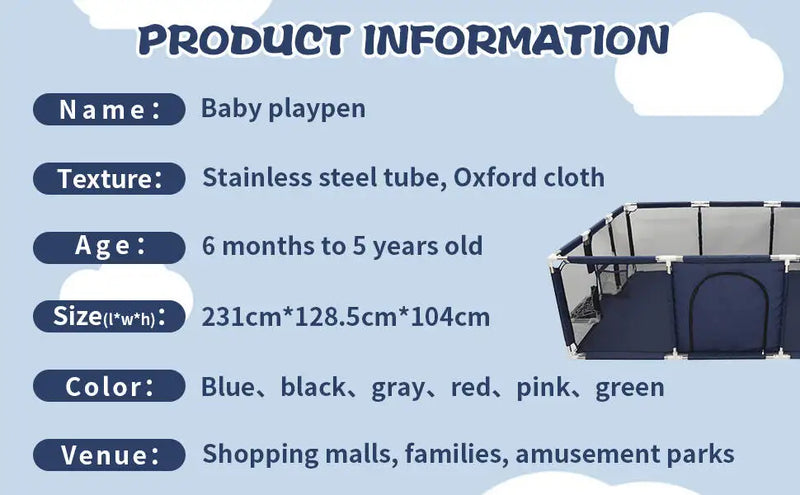 PRODUCT INFORMATION

Name: Baby playpen

Texture: Stainless steel tube, Oxford cloth

Age: 6 months to 5 years old

Size(l*w*h): 231cm*128.5cm*104cm

Color: Blue、black、gray、red、pink、green

Venue: Shopping malls, families, amusement parks